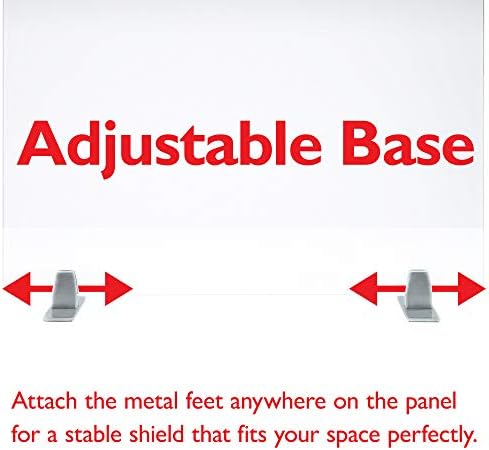 Adjustable Base

Attach the metal feet anywhere on the panel for a stable shield that fits your space perfectly.